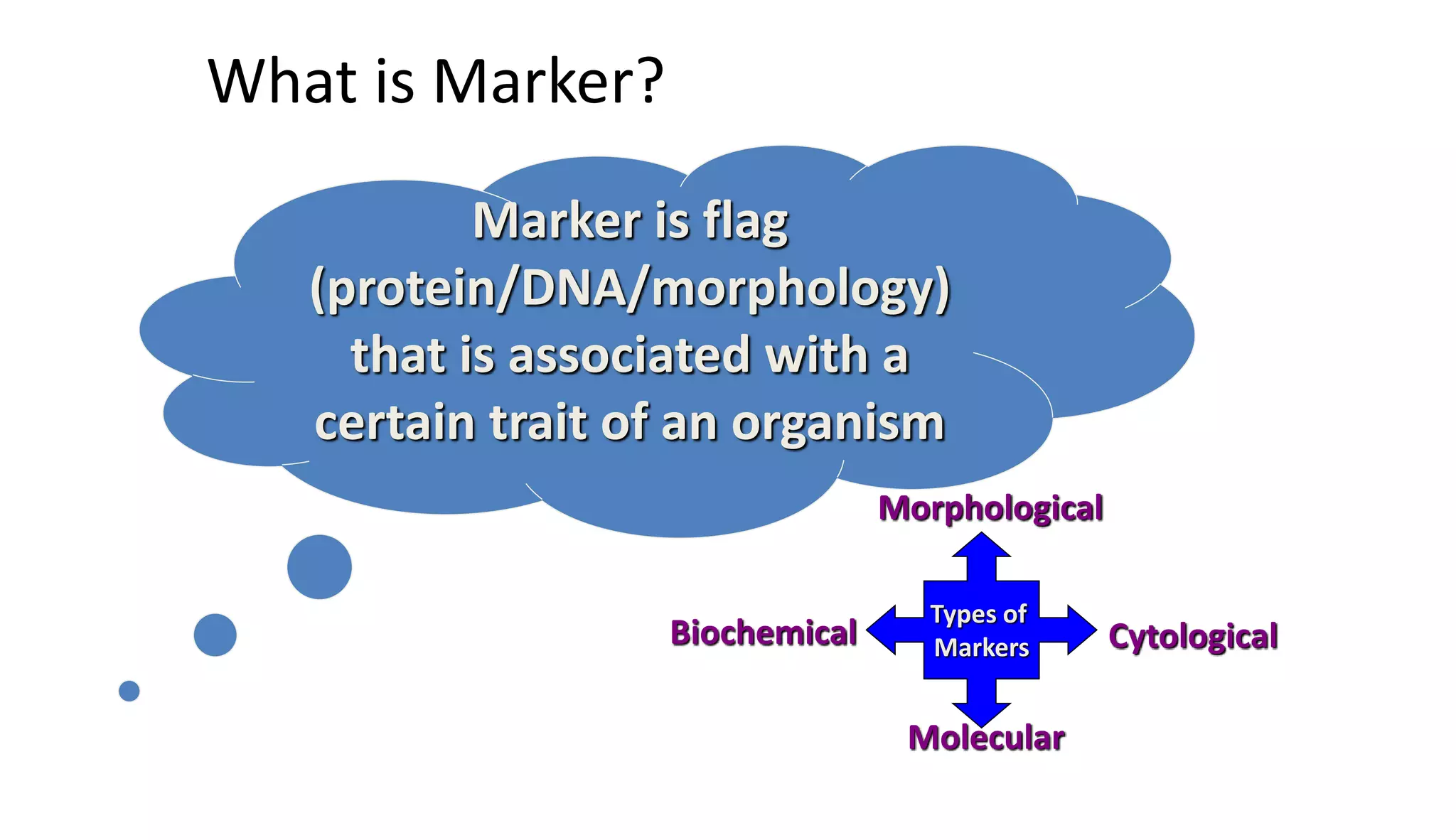 What is Marker?

Marker is flag (protein/DNA/morphology) that is associated with a certain trait of an organism

Morphological

Biochemical

Types of Markers

Cytological

Molecular